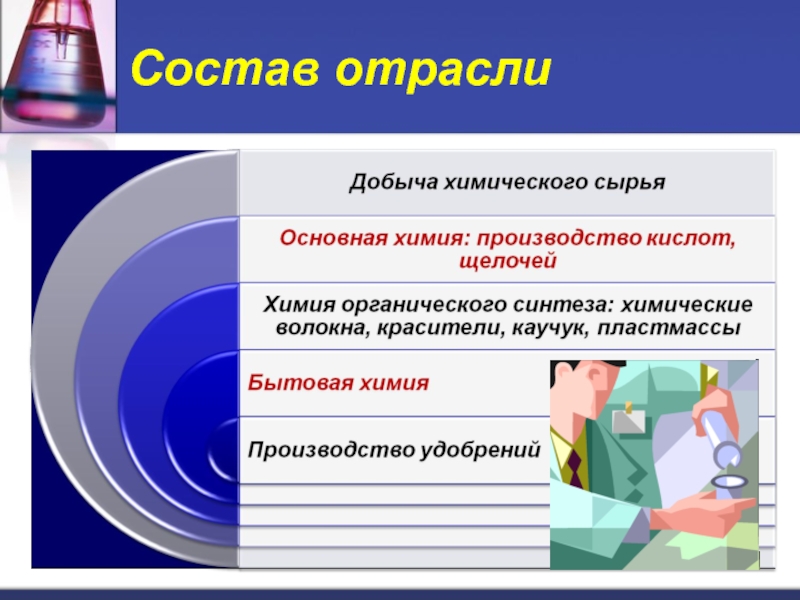 Состав отрасли

Добыча химического сырья

Основная химия: производство кислот, щелочей

Химия органического синтеза: химические волокна, красители, каучук, пластмассы

Бытовая химия

Производство удобрений